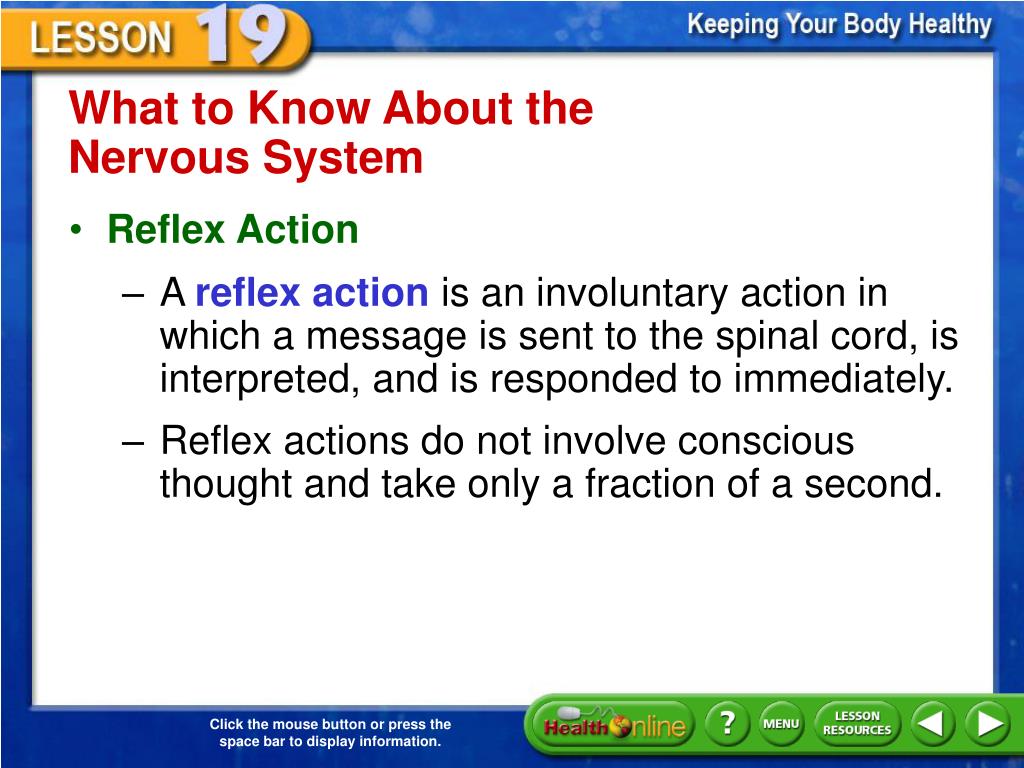 LESSON 19

Keeping Your Body Healthy

What to Know About the Nervous System

• Reflex Action

– A reflex action is an involuntary action in which a message is sent to the spinal cord, is interpreted, and is responded to immediately.

– Reflex actions do not involve conscious thought and take only a fraction of a second.

Click the mouse button or press the space bar to display information.

Health Online

?

MENU

LESSON RESOURCES